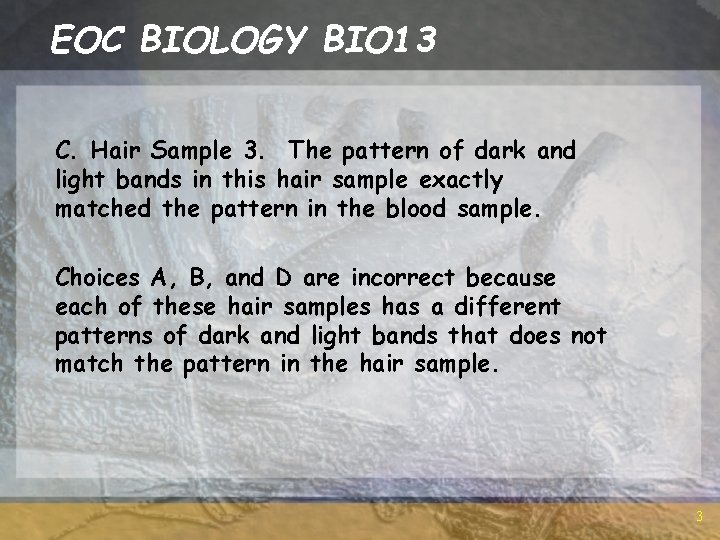 EOC BIOLOGY BIO13

C. Hair Sample 3. The pattern of dark and light bands in this hair sample exactly matched the pattern in the blood sample.

Choices A, B, and D are incorrect because each of these hair samples has a different patterns of dark and light bands that does not match the pattern in the hair sample.

3